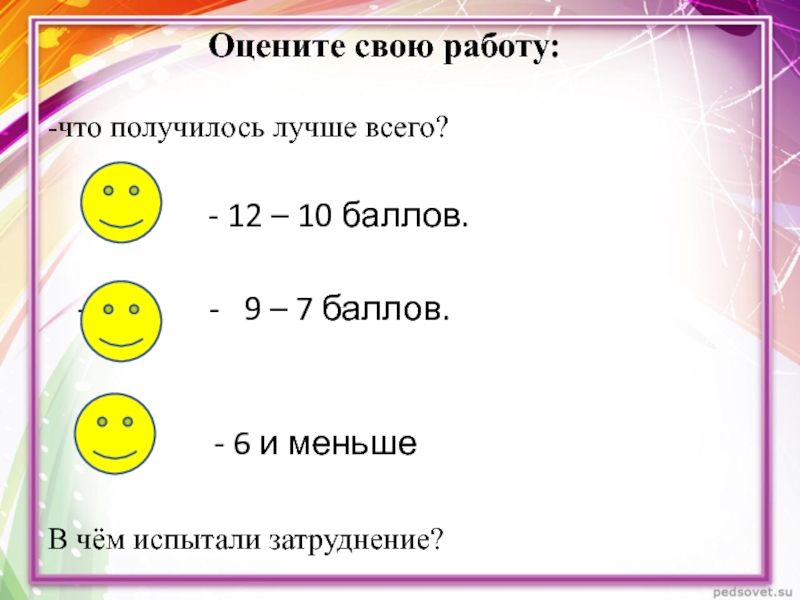 Оцените свою работу:

-что получилось лучше всего?

- 12 – 10 баллов.

- 9 – 7 баллов.

- 6 и меньше

В чём испытали затруднение?

pedsovet.su